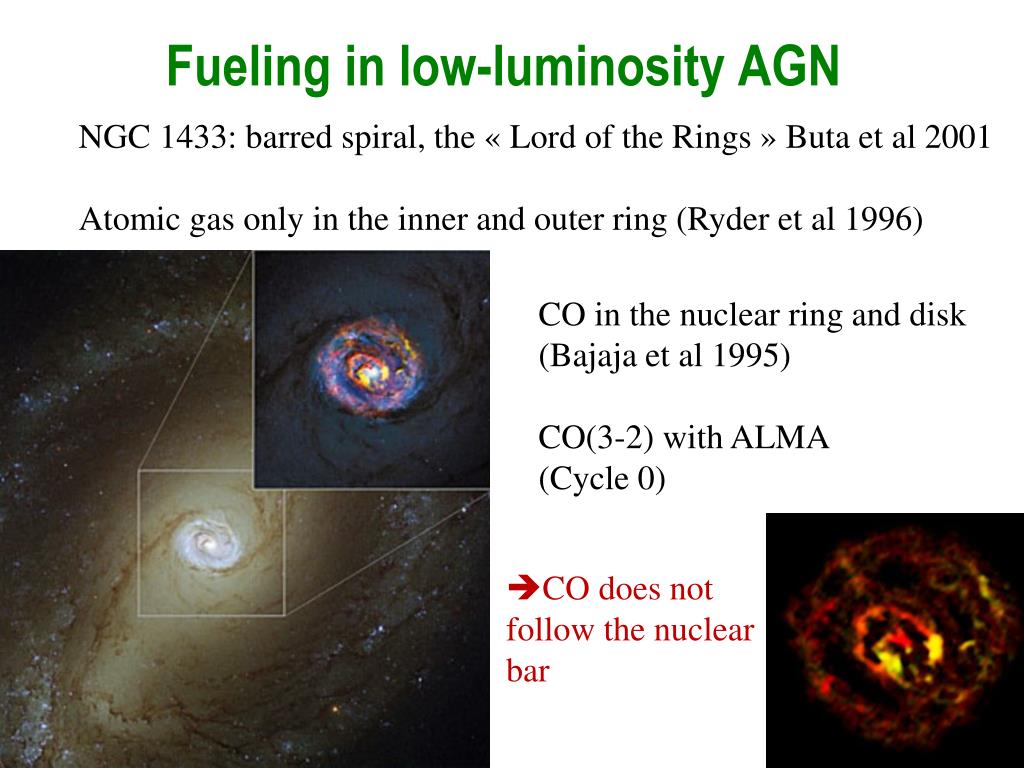 Fueling in low-luminosity AGN

NGC 1433: barred spiral, the « Lord of the Rings » Buta et al 2001

Atomic gas only in the inner and outer ring (Ryder et al 1996)

CO in the nuclear ring and disk (Bajaja et al 1995)

CO(3-2) with ALMA (Cycle 0)

➔CO does not follow the nuclear bar